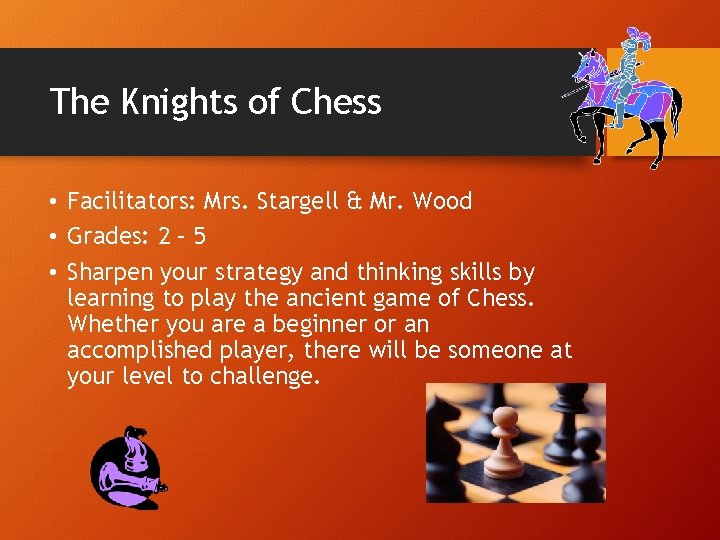 The Knights of Chess

• Facilitators: Mrs. Stargell & Mr. Wood
• Grades: 2 – 5
• Sharpen your strategy and thinking skills by learning to play the ancient game of Chess. Whether you are a beginner or an accomplished player, there will be someone at your level to challenge.